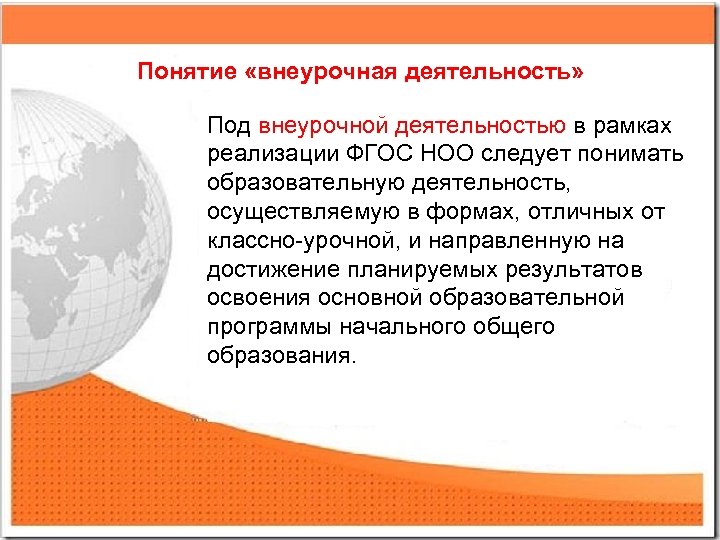 Понятие «внеурочная деятельность»

Под внеурочной деятельностью в рамках реализации ФГОС НОО следует понимать образовательную деятельность, осуществляемую в формах, отличных от классно-урочной, и направленную на достижение планируемых результатов освоения основной образовательной программы начального общего образования.